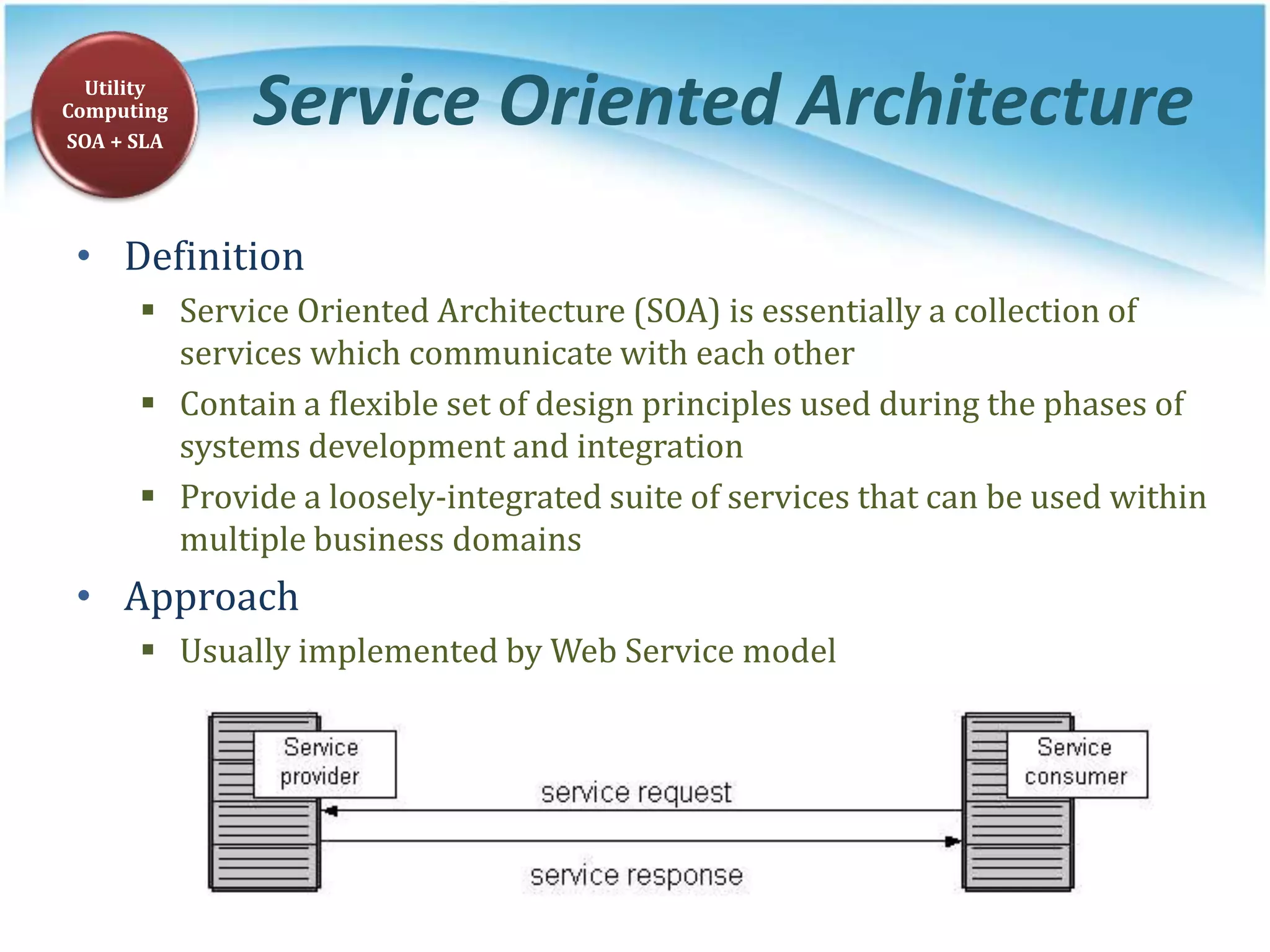 Utility Computing
SOA + SLA

Service Oriented Architecture

• Definition
  ▪ Service Oriented Architecture (SOA) is essentially a collection of services which communicate with each other
  ▪ Contain a flexible set of design principles used during the phases of systems development and integration
  ▪ Provide a loosely-integrated suite of services that can be used within multiple business domains
• Approach
  ▪ Usually implemented by Web Service model

Service provider

service request

service response

Service consumer